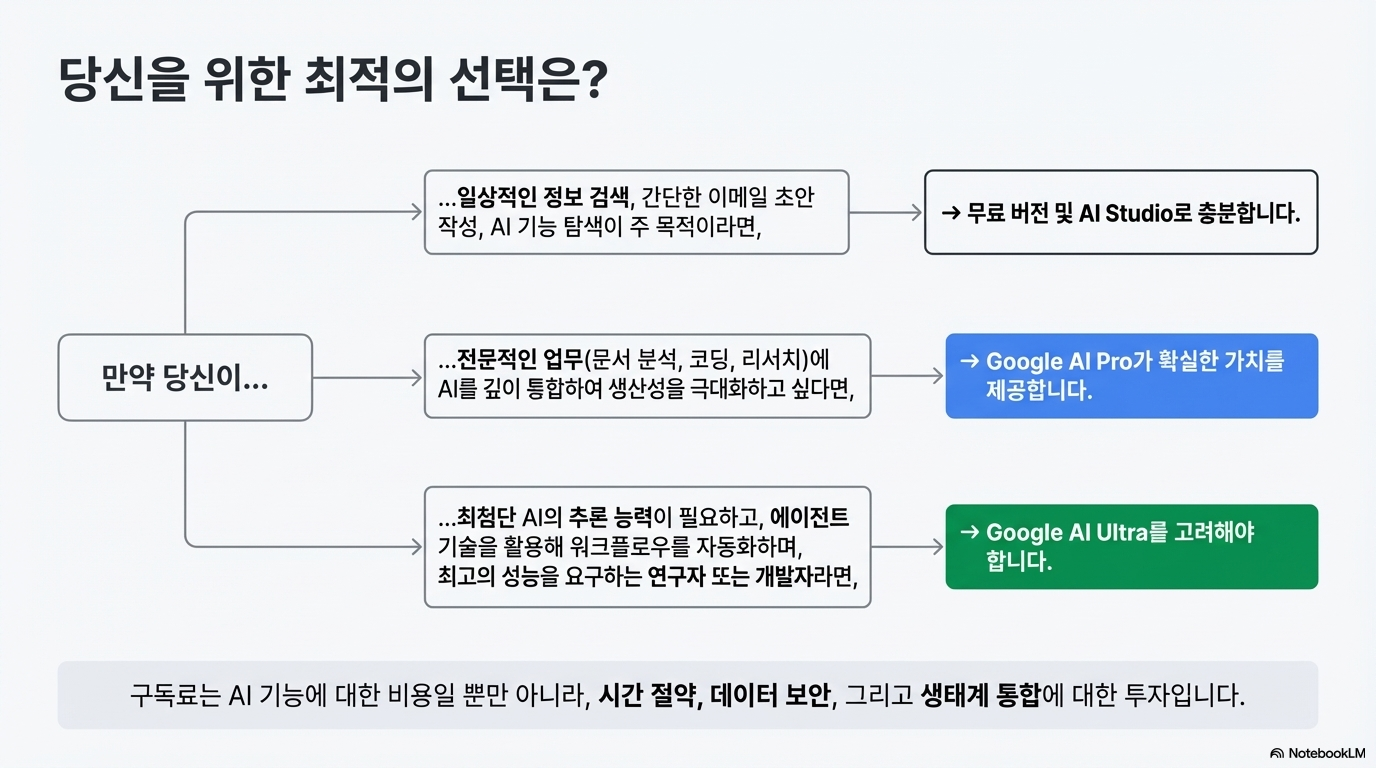 당신을 위한 최적의 선택은?

만약 당신이...

...일상적인 정보 검색, 간단한 이메일 초안 작성, AI 기능 탐색이 주 목적이라면,

→ 무료 버전 및 AI Studio로 충분합니다.

...전문적인 업무(문서 분석, 코딩, 리서치)에 AI를 깊이 통합하여 생산성을 극대화하고 싶다면,

→ Google AI Pro가 확실한 가치를 제공합니다.

...최첨단 AI의 추론 능력이 필요하고, 에이전트 기술을 활용해 워크플로우를 자동화하며, 최고의 성능을 요구하는 연구자 또는 개발자라면,

→ Google AI Ultra를 고려해야 합니다.

구독료는 AI 기능에 대한 비용일 뿐만 아니라, 시간 절약, 데이터 보안, 그리고 생태계 통합에 대한 투자입니다.

NotebookLM